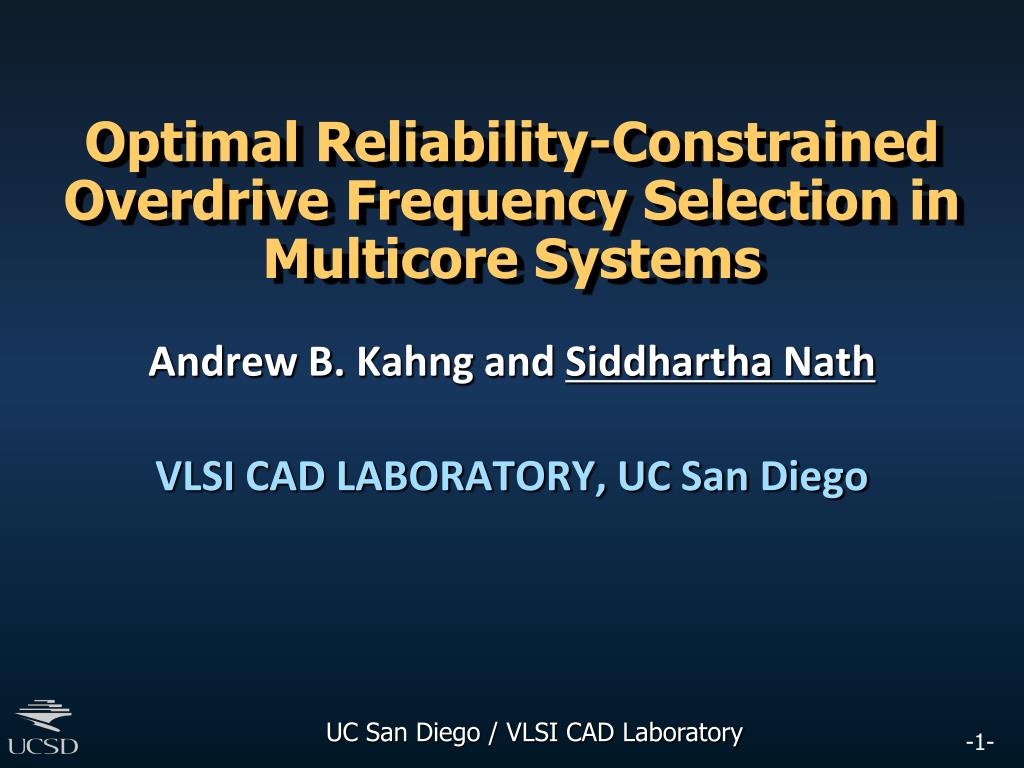 Optimal Reliability-Constrained Overdrive Frequency Selection in Multicore Systems

Andrew B. Kahng and Siddhartha Nath

VLSI CAD LABORATORY, UC San Diego

UCSD

UC San Diego / VLSI CAD Laboratory

-1-